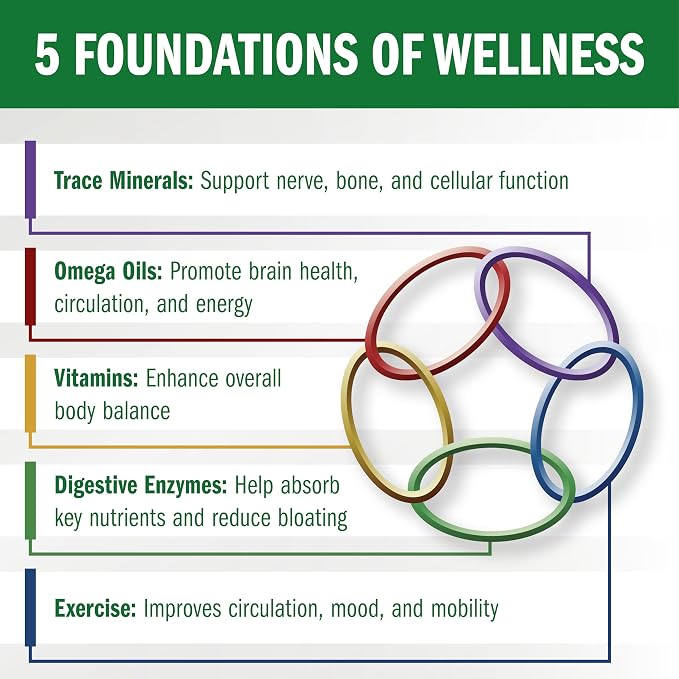 5 FOUNDATIONS OF WELLNESS

Trace Minerals: Support nerve, bone, and cellular function

Omega Oils: Promote brain health, circulation, and energy

Vitamins: Enhance overall body balance

Digestive Enzymes: Help absorb key nutrients and reduce bloating

Exercise: Improves circulation, mood, and mobility